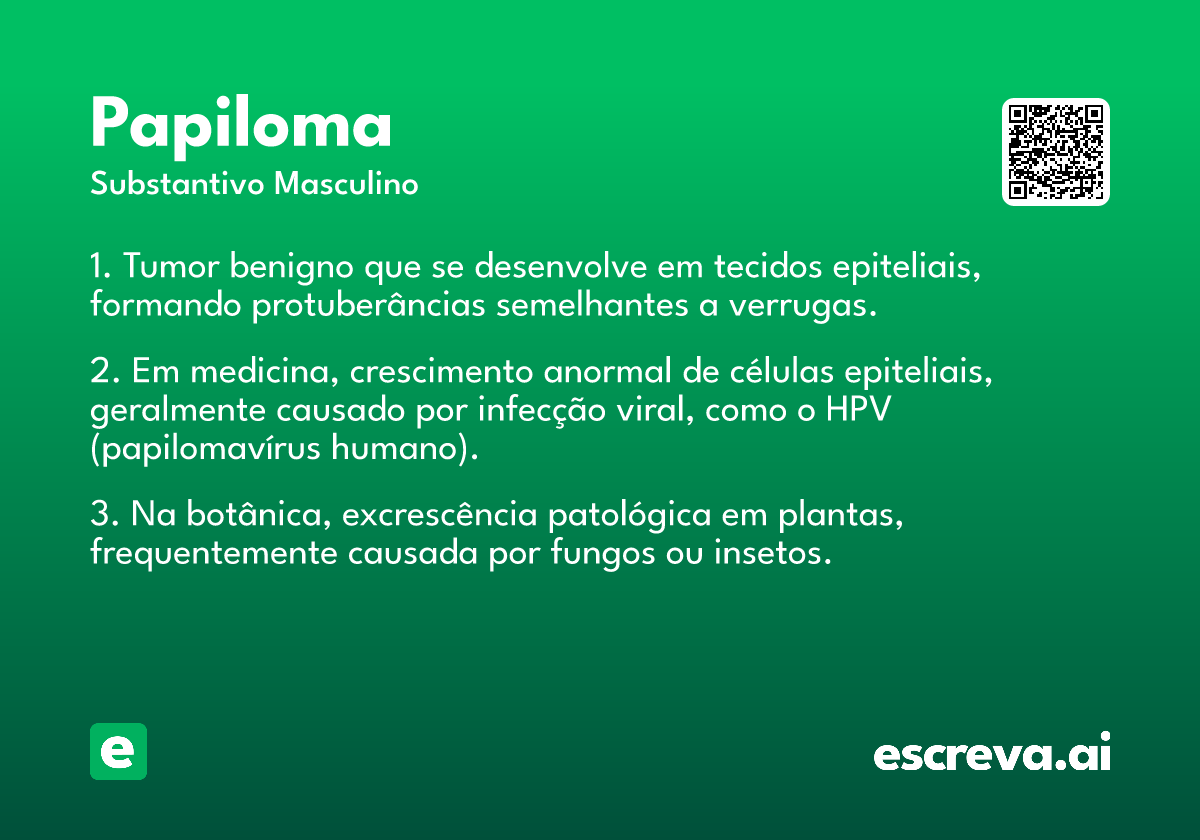 Papiloma
Substantivo Masculino

1. Tumor benigno que se desenvolve em tecidos epiteliais, formando protuberâncias semelhantes a verrugas.

2. Em medicina, crescimento anormal de células epiteliais, geralmente causado por infecção viral, como o HPV (papilomavírus humano).

3. Na botânica, excrescência patológica em plantas, frequentemente causada por fungos ou insetos.

e

escreva.ai